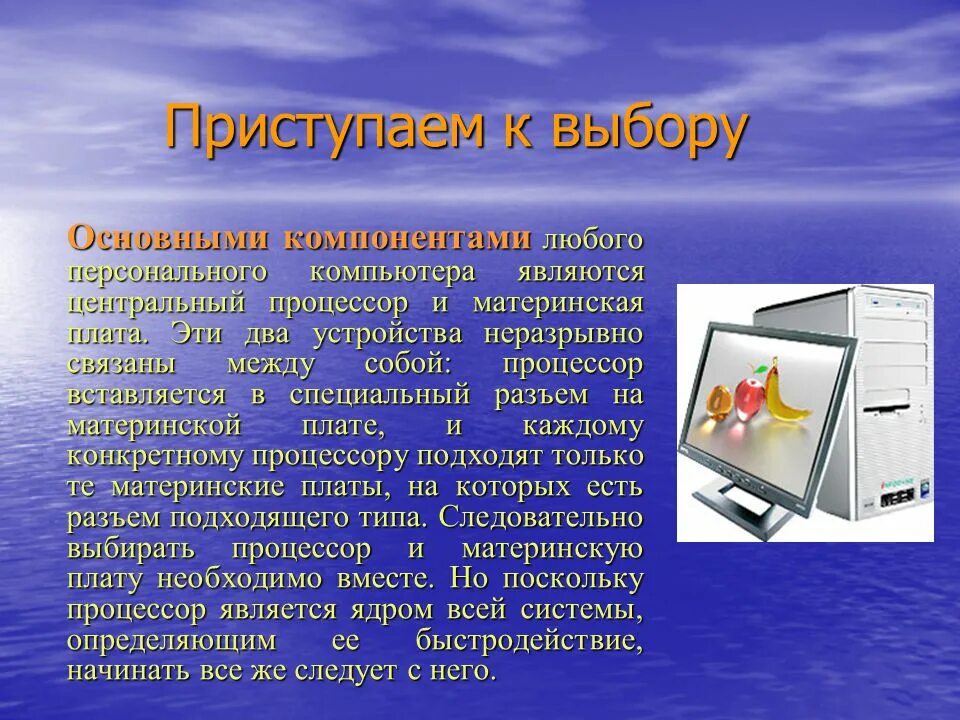 Приступаем к выбору

Основными компонентами любого персонального компьютера являются центральный процессор и материнская плата. Эти два устройства неразрывно связаны между собой: процессор вставляется в специальный разъем на материнской плате, и каждому конкретному процессору подходят только те материнские платы, на которых есть разъем подходящего типа. Следовательно выбирать процессор и материнскую плату необходимо вместе. Но поскольку процессор является ядром всей системы, определяющим ее быстродействие, начинать все же следует с него.